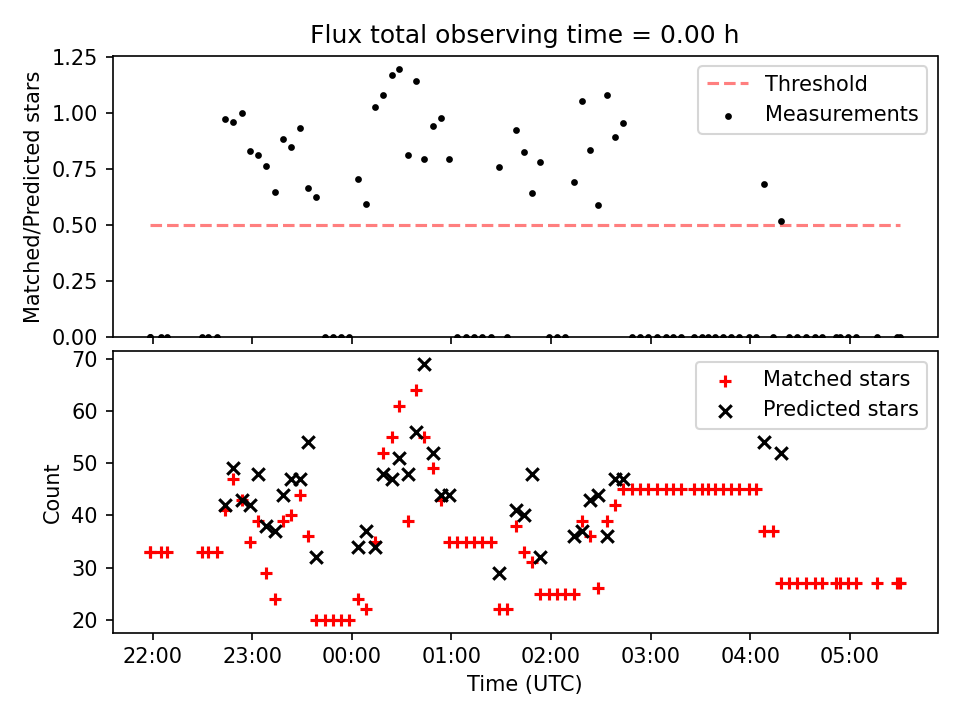 Flux total observing time = 0.00 h

Matched/Predicted stars

1.25
1.00
0.75
0.50
0.25
0.00

Threshold
Measurements

Count

70
60
50
40
30
20

Matched stars
Predicted stars

22:00
23:00
00:00
01:00
02:00
03:00
04:00
05:00

Time (UTC)